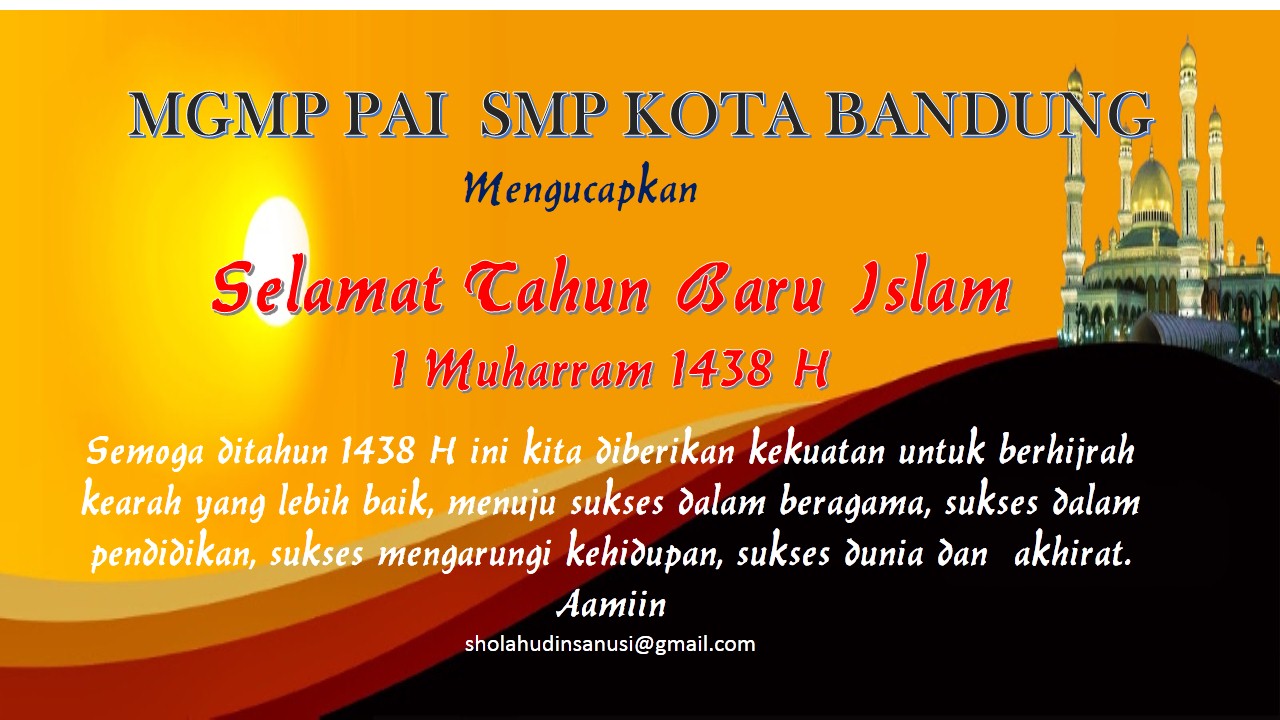 MGMP PAI SMP KOTA BANDUNG

Mengucapkan

Selamat Tahun Baru Islam

1 Muharram 1438 H

Semoga ditahun 1438 H ini kita diberikan kekuatan untuk berhijrah kearah yang lebih baik, menuju sukses dalam beragama, sukses dalam pendidikan, sukses mengarungi kehidupan, sukses dunia dan akhirat. Aamiin

sholahudinsanusi@gmail.com